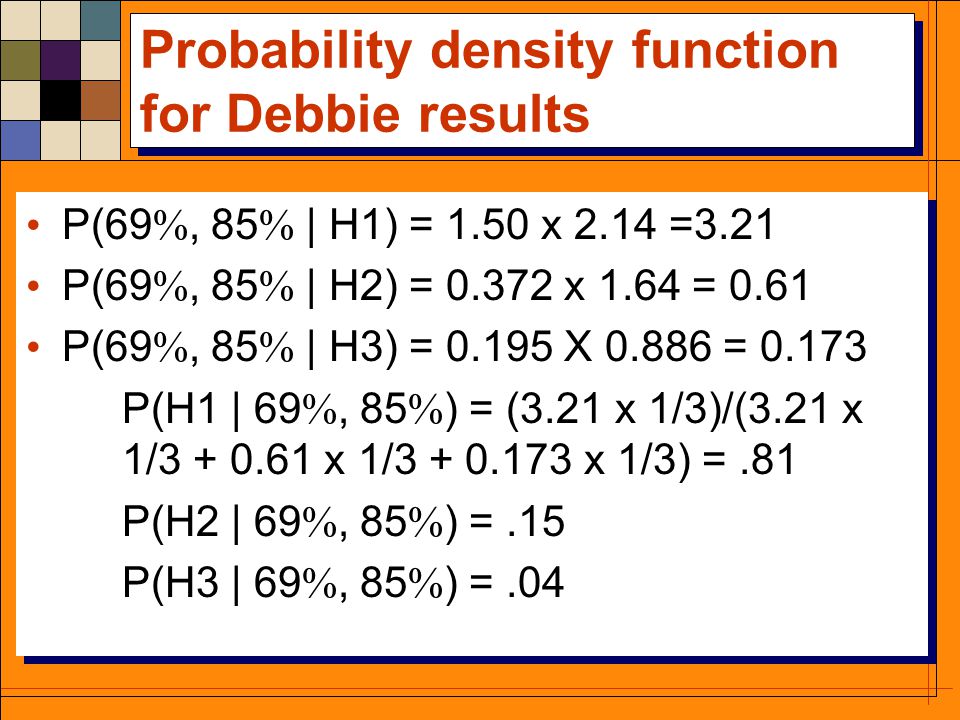 Probability density function for Debbie results

• P(69%, 85% | H1) = 1.50 x 2.14 =3.21
• P(69%, 85% | H2) = 0.372 x 1.64 = 0.61
• P(69%, 85% | H3) = 0.195 X 0.886 = 0.173

P(H1 | 69%, 85%) = (3.21 x 1/3)/(3.21 x 1/3 + 0.61 x 1/3 + 0.173 x 1/3) = .81

P(H2 | 69%, 85%) = .15

P(H3 | 69%, 85%) = .04